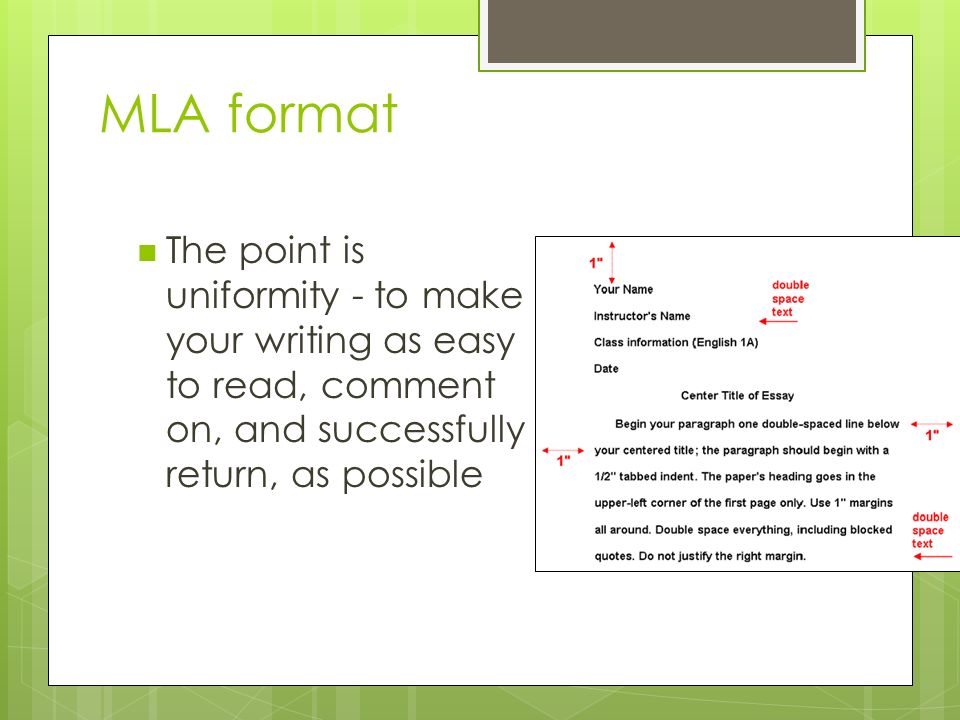 MLA format

The point is uniformity - to make your writing as easy to read, comment on, and successfully return, as possible

1"

Your Name

double space text

Instructor's Name

Class information (English 1A)

Date

Center Title of Essay

Begin your paragraph one double-spaced line below your centered title; the paragraph should begin with a 1/2" tabbed indent. The paper's heading goes in the upper-left corner of the first page only. Use 1" margins all around. Double space everything, including blocked quotes. Do not justify the right margin.

1"

1"

double space text